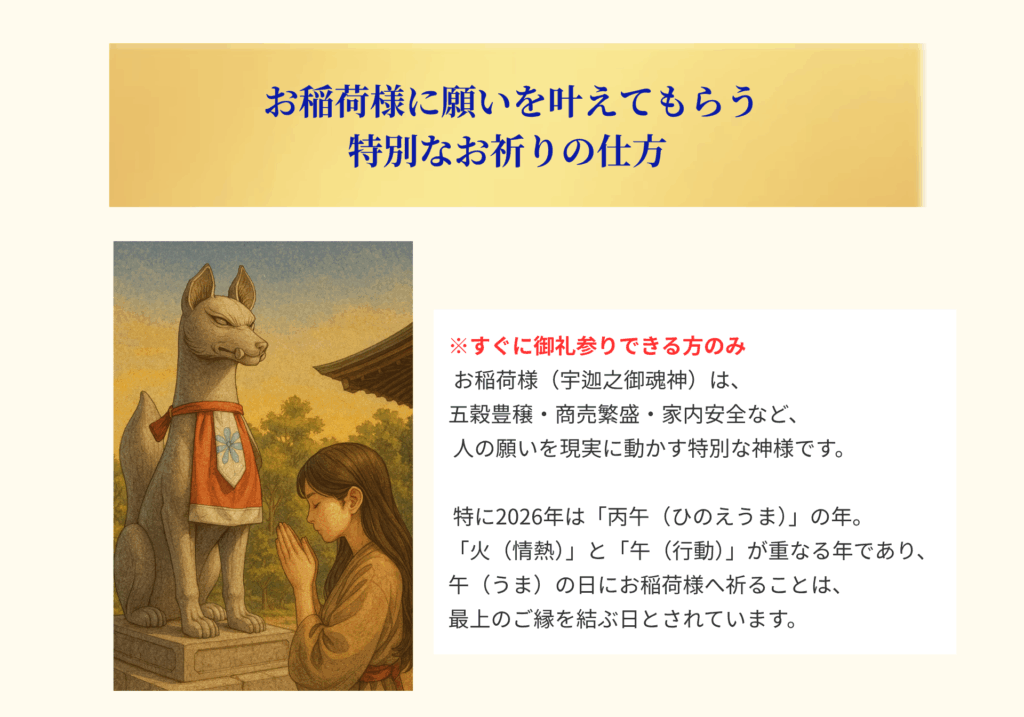 お稲荷様に願いを叶えてもらう
特別なお祈りの仕方

※すぐに御礼参りできる方のみ
お稲荷様（宇迦之御魂神）は、
五穀豊穣・商売繁盛・家内安全など、
人の願いを現実に動かす特別な神様です。

特に2026年は「丙午（ひのえうま）」の年。
「火（情熱）」と「午（行動）」が重なる年であり、
午（うま）の日にお稲荷様へ祈ることは、
最上のご縁を結ぶ日とされています。